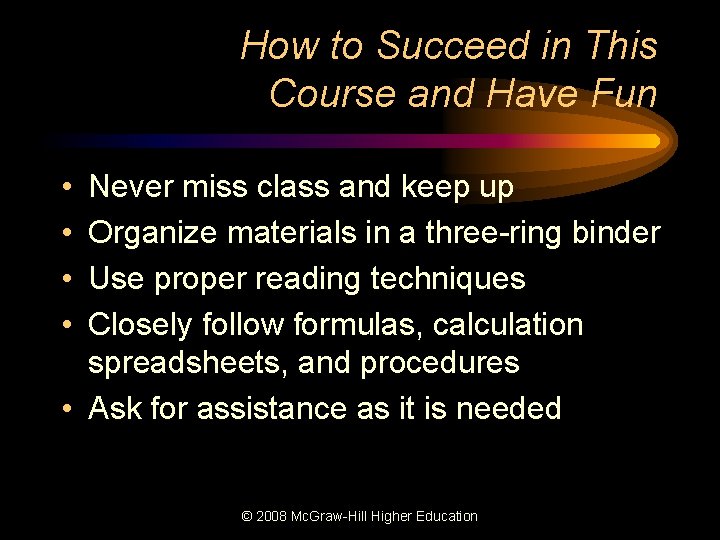 How to Succeed in This Course and Have Fun

• Never miss class and keep up
• Organize materials in a three-ring binder
• Use proper reading techniques
• Closely follow formulas, calculation spreadsheets, and procedures
• Ask for assistance as it is needed

© 2008 McGraw-Hill Higher Education